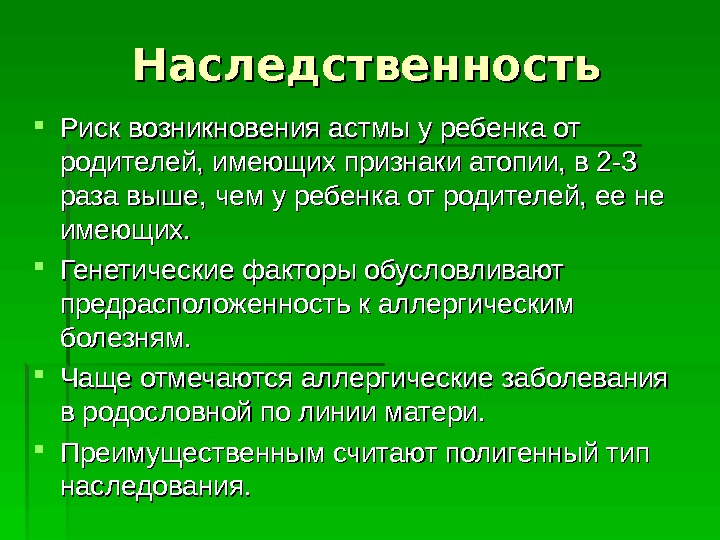 Наследственность

- Риск возникновения астмы у ребенка от родителей, имеющих признаки атопии, в 2-3 раза выше, чем у ребенка от родителей, ее не имеющих.
- Генетические факторы обусловливают предрасположенность к аллергическим болезням.
- Чаще отмечаются аллергические заболевания в родословной по линии матери.
- Преимущественным считают полигенный тип наследования.